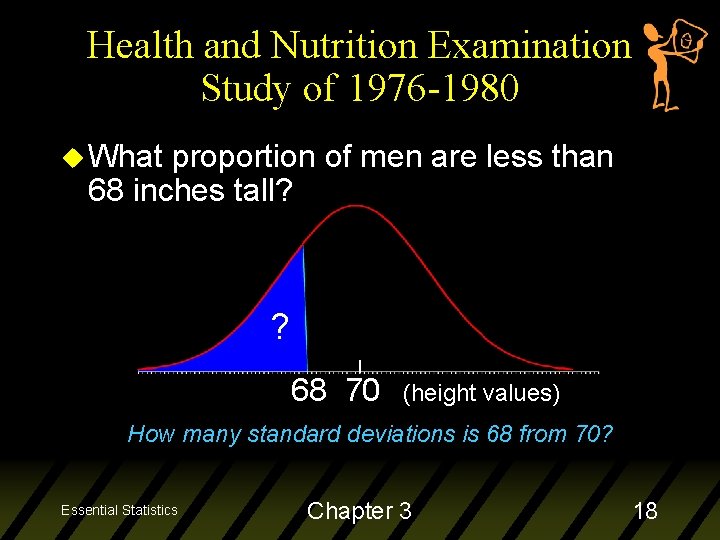 Health and Nutrition Examination Study of 1976-1980

What proportion of men are less than 68 inches tall?

?

68 70 (height values)

How many standard deviations is 68 from 70?

Essential Statistics

Chapter 3

18